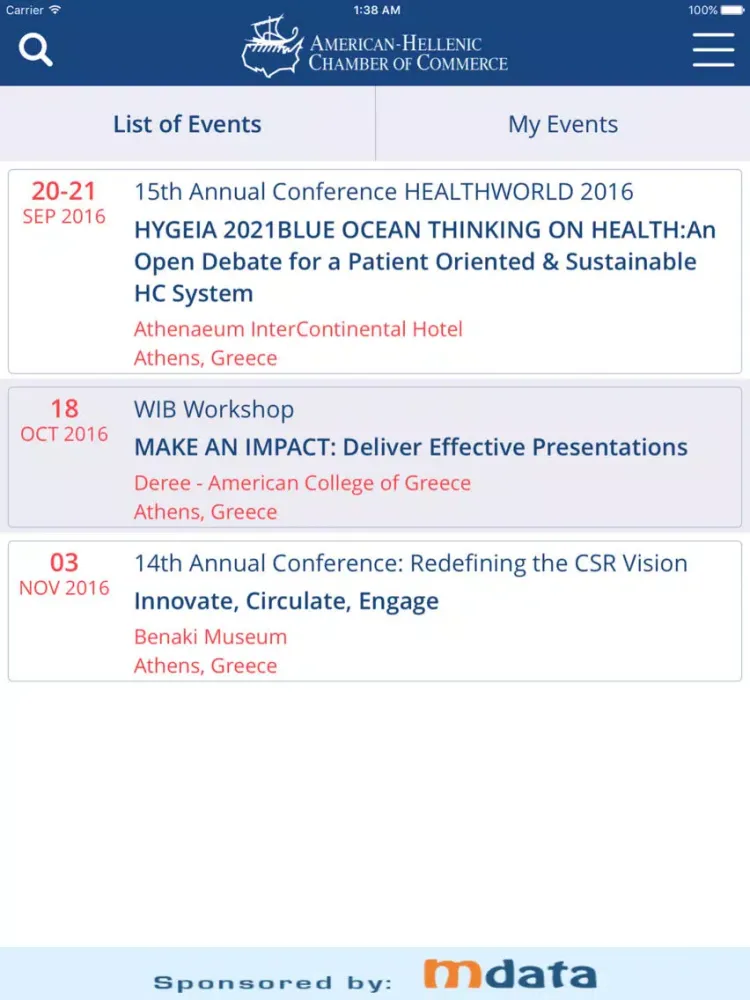 Carrier 1:38 AM 100%

AMERICAN-HELLENIC CHAMBER OF COMMERCE

List of Events

My Events

20-21
SEP 2016
15th Annual Conference HEALTHWORLD 2016
HYGEIA 2021BLUE OCEAN THINKING ON HEALTH:An Open Debate for a Patient Oriented & Sustainable HC System
Athenaeum InterContinental Hotel
Athens, Greece

18
OCT 2016
WIB Workshop
MAKE AN IMPACT: Deliver Effective Presentations
Deree - American College of Greece
Athens, Greece

03
NOV 2016
14th Annual Conference: Redefining the CSR Vision
Innovate, Circulate, Engage
Benaki Museum
Athens, Greece

Sponsored by: mdata